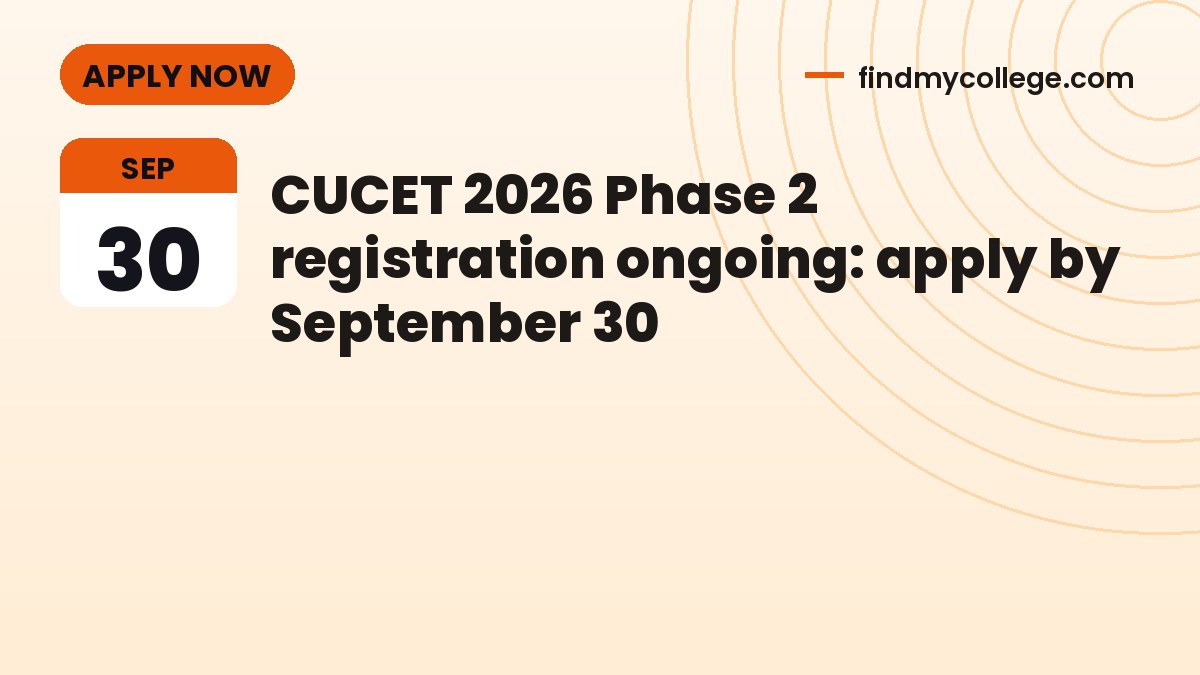 APPLY NOW

findmycollege.com

SEP
30

CUCET 2026 Phase 2 registration ongoing: apply by September 30